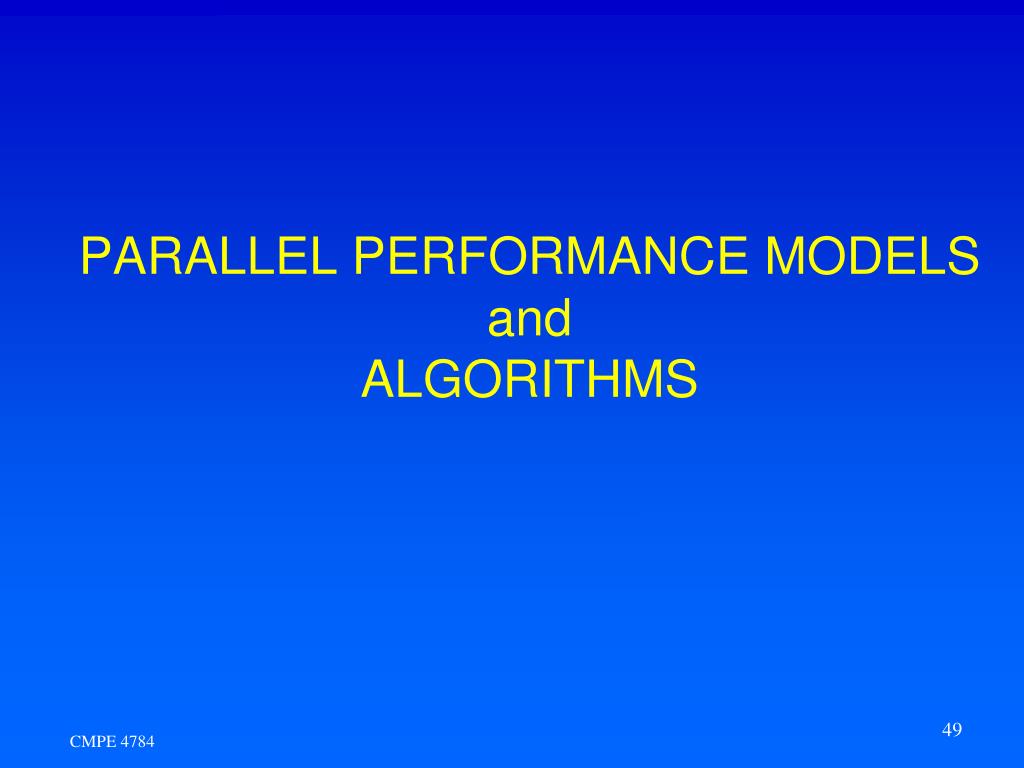 PARALLEL PERFORMANCE MODELS
and
ALGORITHMS

CMPE 4784

49